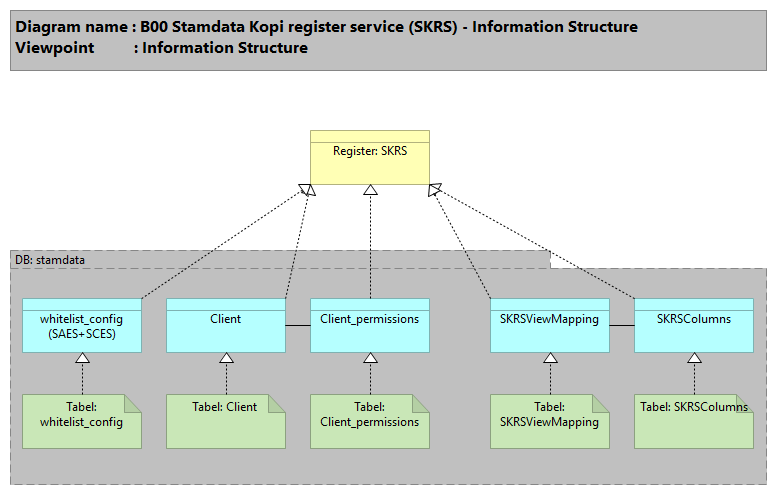 Diagram name : B00 Stamdata Kopi register service (SKRS) - Information Structure
Viewpoint : Information Structure

Register: SKRS

DB: stamdata

whitelist_config (SAES+SCES)

Client

Client_permissions

SKRSViewMapping

SKRSColumns

Tabel: whitelist_config

Tabel: Client

Tabel: Client_permissions

Tabel: SKRSViewMapping

Tabel: SKRSColumns